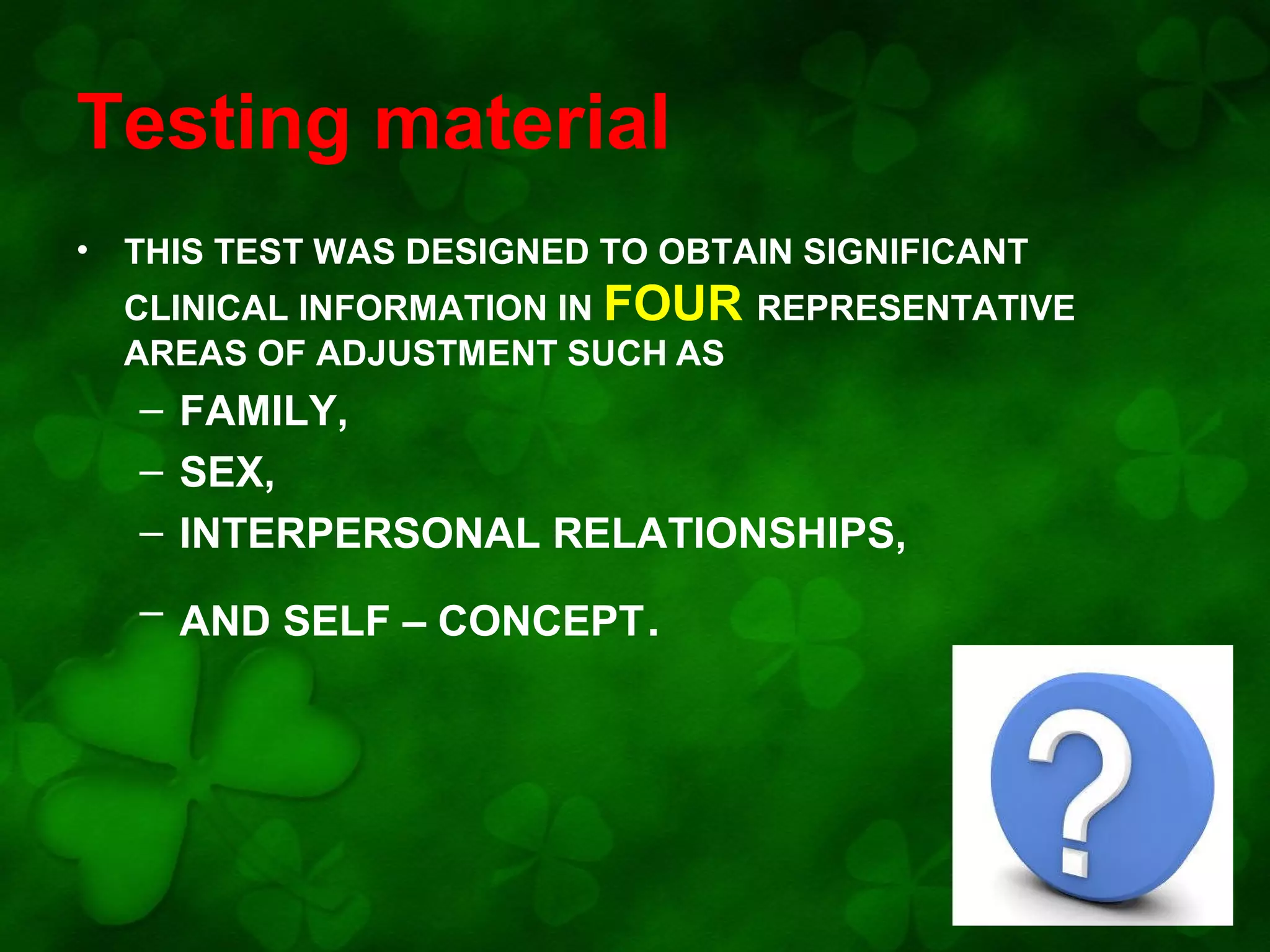 Testing material

• THIS TEST WAS DESIGNED TO OBTAIN SIGNIFICANT CLINICAL INFORMATION IN FOUR REPRESENTATIVE AREAS OF ADJUSTMENT SUCH AS

– FAMILY,
– SEX,
– INTERPERSONAL RELATIONSHIPS,
– AND SELF – CONCEPT.

?